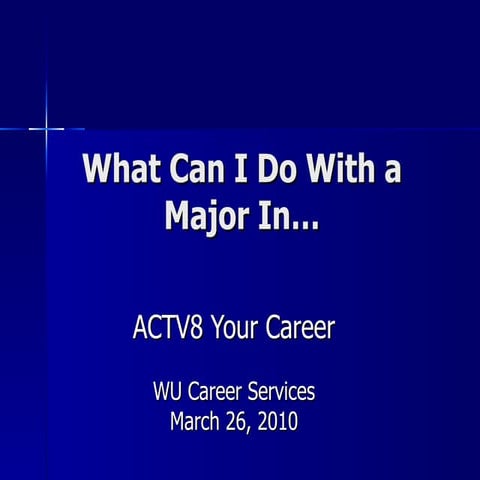 What Can I Do With a Major In…

ACTV8 Your Career

WU Career Services
March 26, 2010